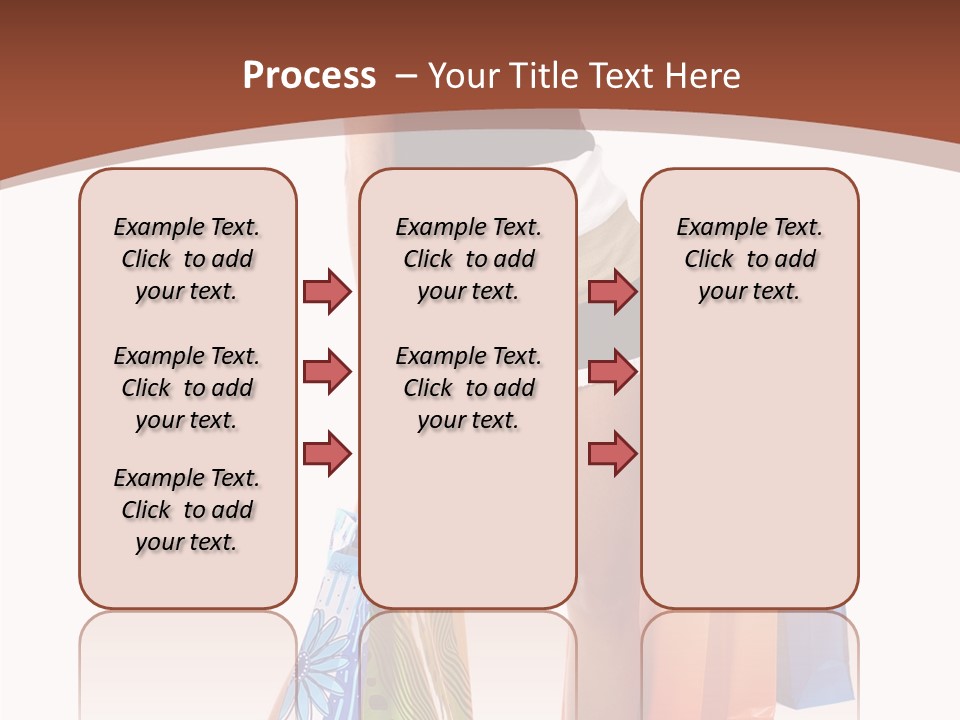 Process – Your Title Text Here

Example Text. Click to add your text.

Example Text. Click to add your text.

Example Text. Click to add your text.

Example Text. Click to add your text.

Example Text. Click to add your text.

Example Text. Click to add your text.